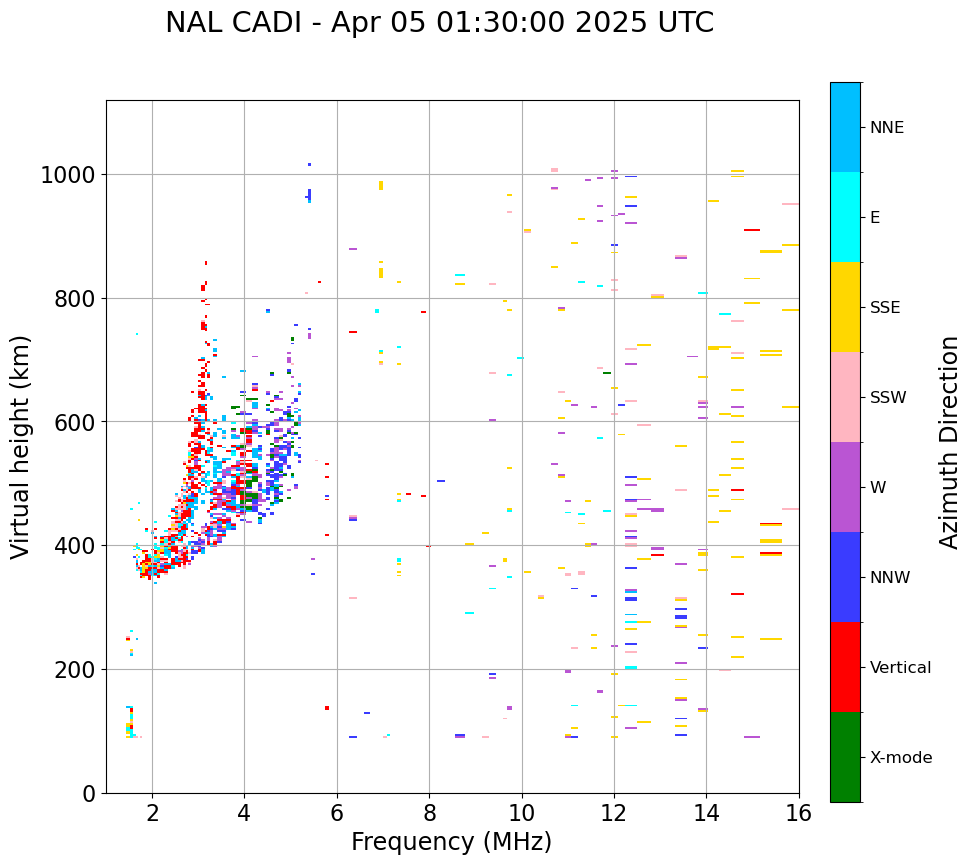 NAL CADI - Apr 05 01:30:00 2025 UTC

Virtual height (km)

1000
800
600
400
200
0

2
4
6
8
10
12
14
16

Frequency (MHz)

NNE
E
SSE
SSW
W
NNW
Vertical
X-mode

Azimuth Direction